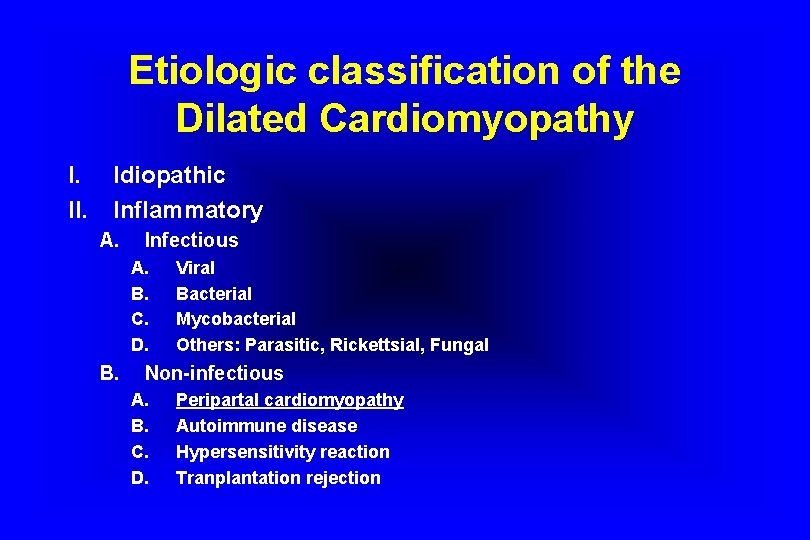 Etiologic classification of the Dilated Cardiomyopathy

I. Idiopathic
II. Inflammatory
A. Infectious
A. Viral
B. Bacterial
C. Mycobacterial
D. Others: Parasitic, Rickettsial, Fungal
B. Non-infectious
A. Peripartal cardiomyopathy
B. Autoimmune disease
C. Hypersensitivity reaction
D. Tranplantation rejection